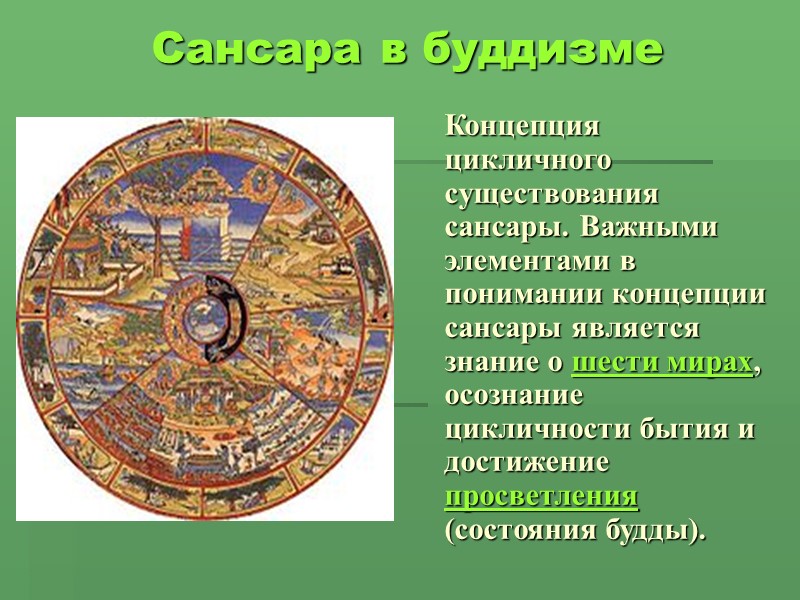 Сансара в буддизме

Концепция цикличного существования сансары. Важными элементами в понимании концепции сансары является знание о шести мирах, осознание цикличности бытия и достижение просветления (состояния будды).